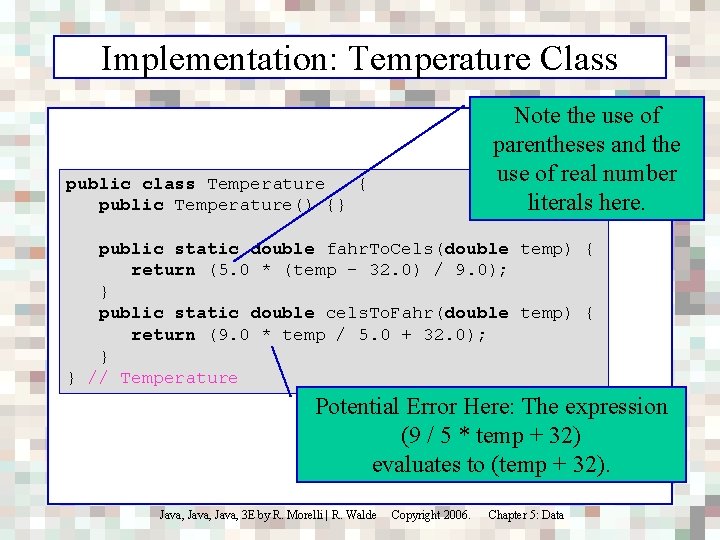 Implementation: Temperature Class

Note the use of parentheses and the use of real number literals here.

public class Temperature {
public Temperature() {}

public static double fahrToCels(double temp) {
return (5.0 * (temp - 32.0) / 9.0);
}
public static double celsToFahr(double temp) {
return (9.0 * temp / 5.0 + 32.0);
}
} // Temperature

Potential Error Here: The expression (9 / 5 * temp + 32) evaluates to (temp + 32).

Java, Java, Java, 3E by R. Morelli | R. Walde Copyright 2006. Chapter 5: Data